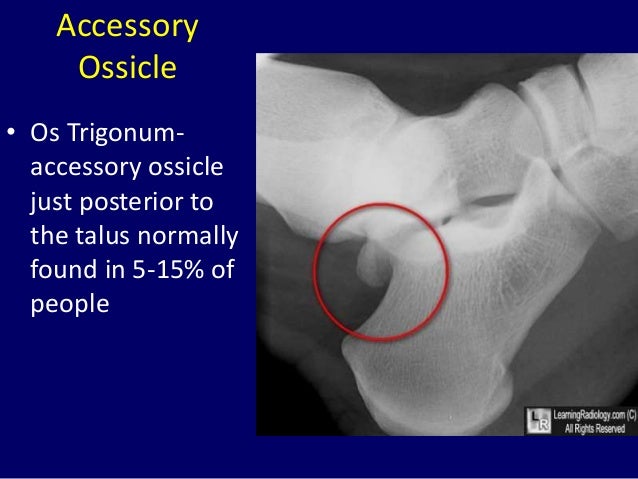 Accessory Ossicle

• Os Trigonum- accessory ossicle just posterior to the talus normally found in 5-15% of people

LR LearningRadiology.com (C) All Rights Reserved